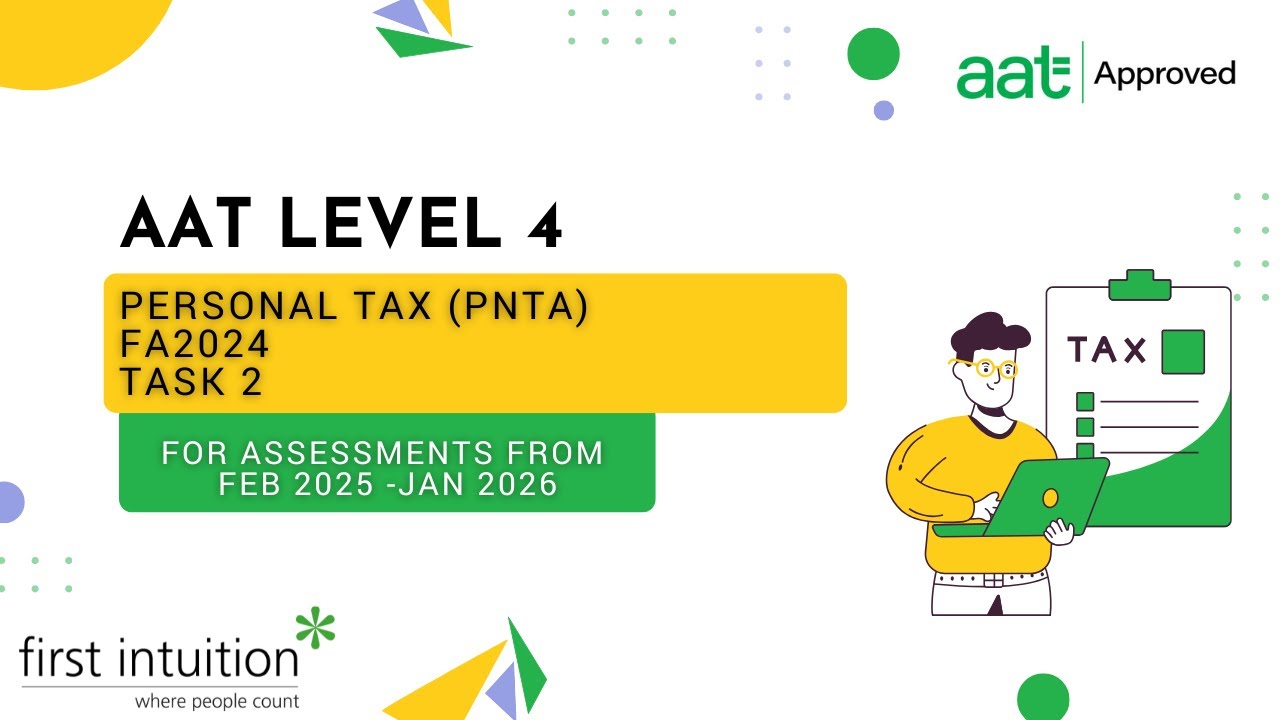 aat Approved

AAT LEVEL 4

PERSONAL TAX (PNTA)
FA2024
TASK 2

FOR ASSESSMENTS FROM
FEB 2025 -JAN 2026

TAX

first intuition
where people count